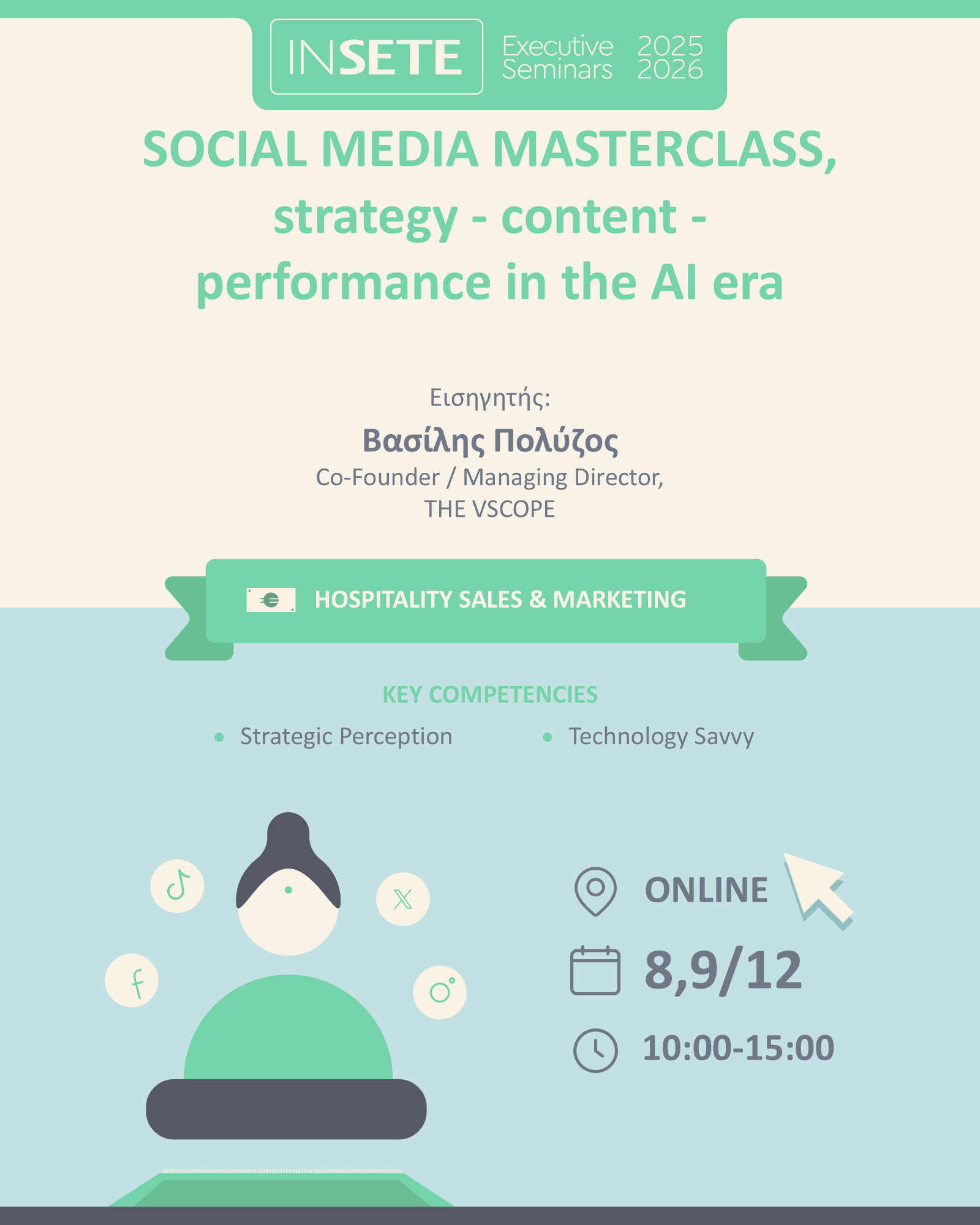 INSETE Executive Seminars 2025 2026

SOCIAL MEDIA MASTERCLASS, strategy - content - performance in the AI era

Εισηγητής:
Βασίλης Πολύζος
Co-Founder / Managing Director, THE VSCOPE

HOSPITALITY SALES & MARKETING

KEY COMPETENCIES
• Strategic Perception
• Technology Savvy

ONLINE
8,9/12
10:00-15:00